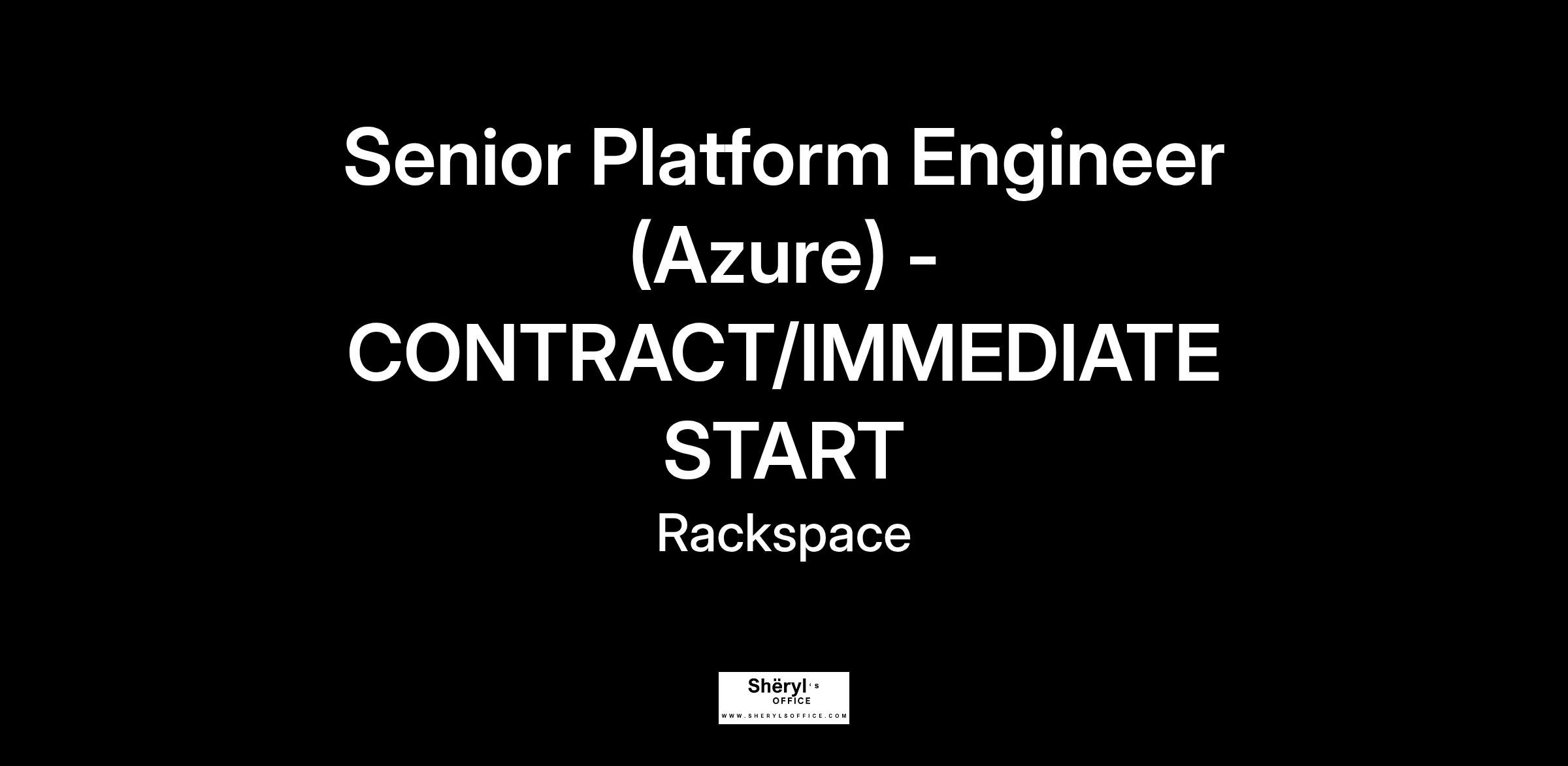 Senior Platform Engineer (Azure) - CONTRACT/IMMEDIATE START

Rackspace

Shëryl's
OFFICE
WWW.SHERYLSOFFICE.COM